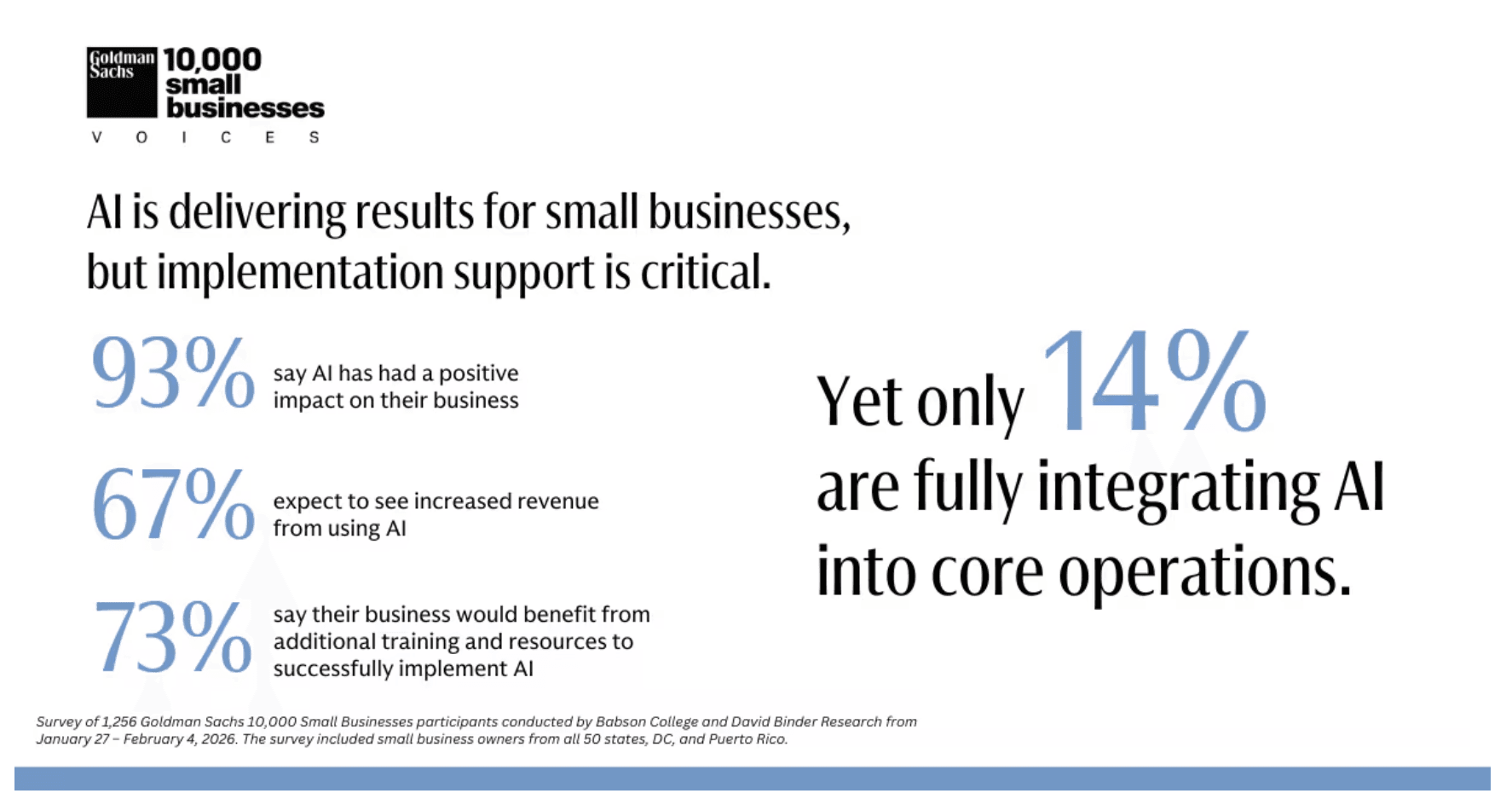 Goldman Sachs 10,000 small businesses
VOICES

AI is delivering results for small businesses, but implementation support is critical.

93% say AI has had a positive impact on their business

67% expect to see increased revenue from using AI

73% say their business would benefit from additional training and resources to successfully implement AI

Yet only 14% are fully integrating AI into core operations.

Survey of 1,256 Goldman Sachs 10,000 Small Businesses participants conducted by Babson College and David Binder Research from January 27 – February 4, 2026. The survey included small business owners from all 50 states, DC, and Puerto Rico.